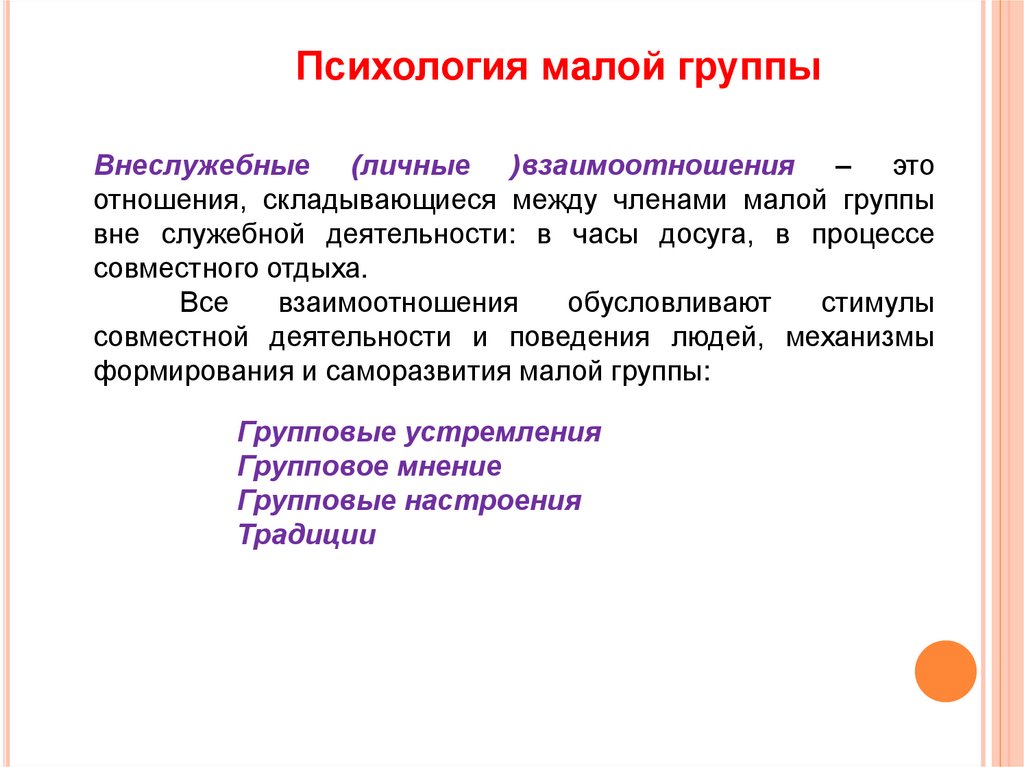 Психология малой группы

Внеслужебные (личные )взаимоотношения – это отношения, складывающиеся между членами малой группы вне служебной деятельности: в часы досуга, в процессе совместного отдыха.

Все взаимоотношения обусловливают стимулы совместной деятельности и поведения людей, механизмы формирования и саморазвития малой группы:

Групповые устремления
Групповое мнение
Групповые настроения
Традиции